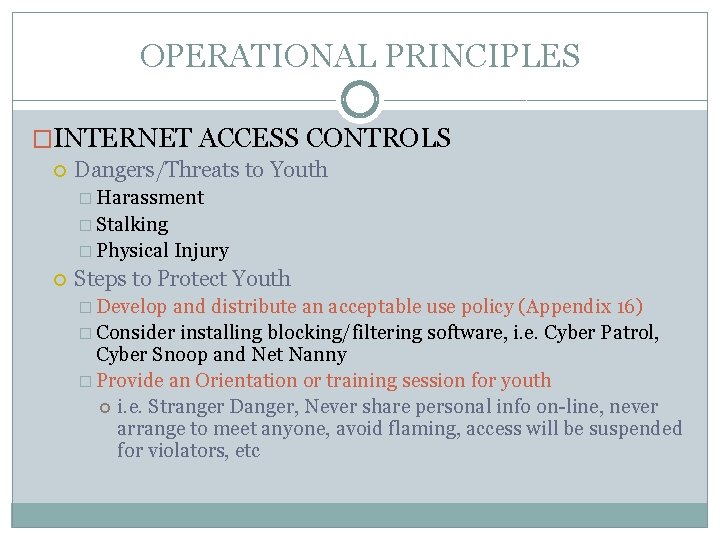 OPERATIONAL PRINCIPLES

INTERNET ACCESS CONTROLS

Dangers/Threats to Youth

Harassment

Stalking

Physical Injury

Steps to Protect Youth

Develop and distribute an acceptable use policy (Appendix 16)

Consider installing blocking/filtering software, i.e. Cyber Patrol, Cyber Snoop and Net Nanny

Provide an Orientation or training session for youth

i.e. Stranger Danger, Never share personal info on-line, never arrange to meet anyone, avoid flaming, access will be suspended for violators, etc